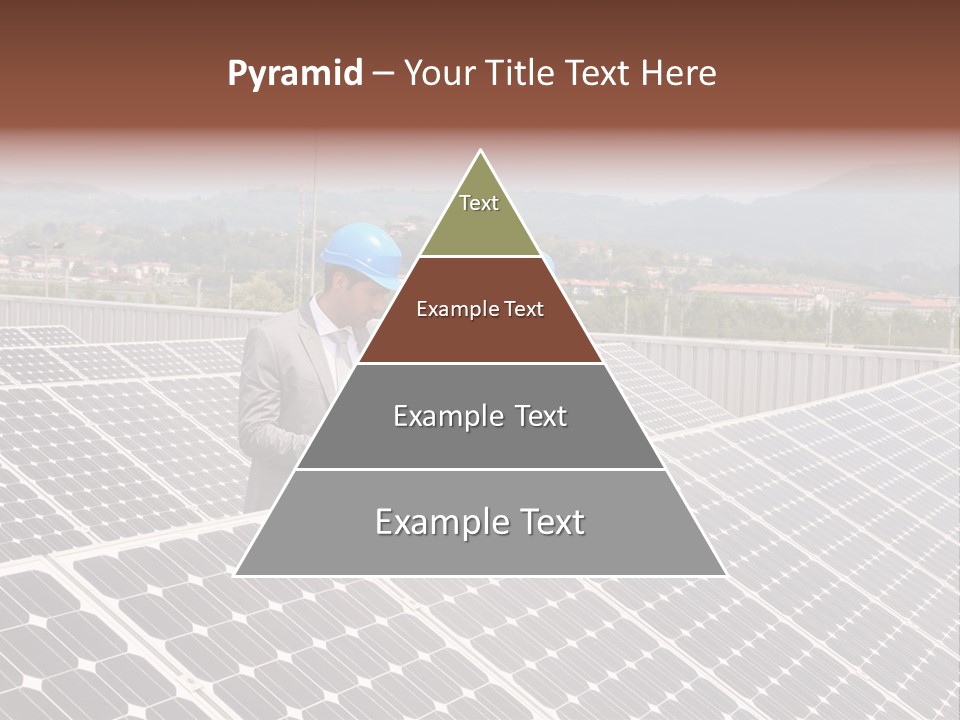 Pyramid – Your Title Text Here

Text

Example Text

Example Text

Example Text